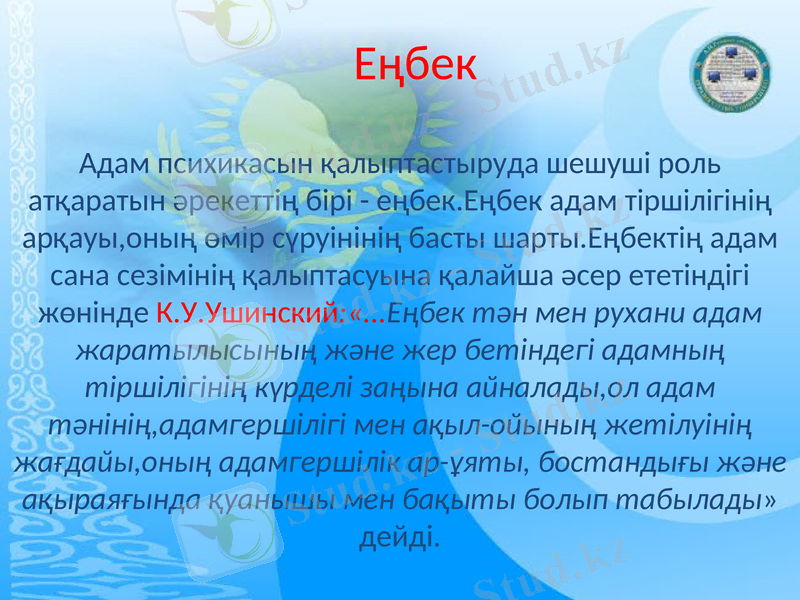 Еңбек

Адам психикасын қалыптастыруда шешуші роль атқаратын әрекеттің бірі - еңбек.Еңбек адам тіршілігінің арқауы,оның өмір сүруінінің басты шарты.Еңбектің адам сана сезімінің қалыптасуына қалайша әсер ететіндігі жөнінде К.У.Ушинский:«...Еңбек тән мен рухани адам жаратылысының және жер бетіндегі адамның тіршілігінің күрделі заңына айналады,ол адам тәнінің,адамгершілігі мен ақыл-ойының жетілуінің жағдайы,оның адамгершілік ар-ұяты, бостандығы және ақыраяғында қуанышы мен бақыты болып табылады» дейді.

Stud.kz